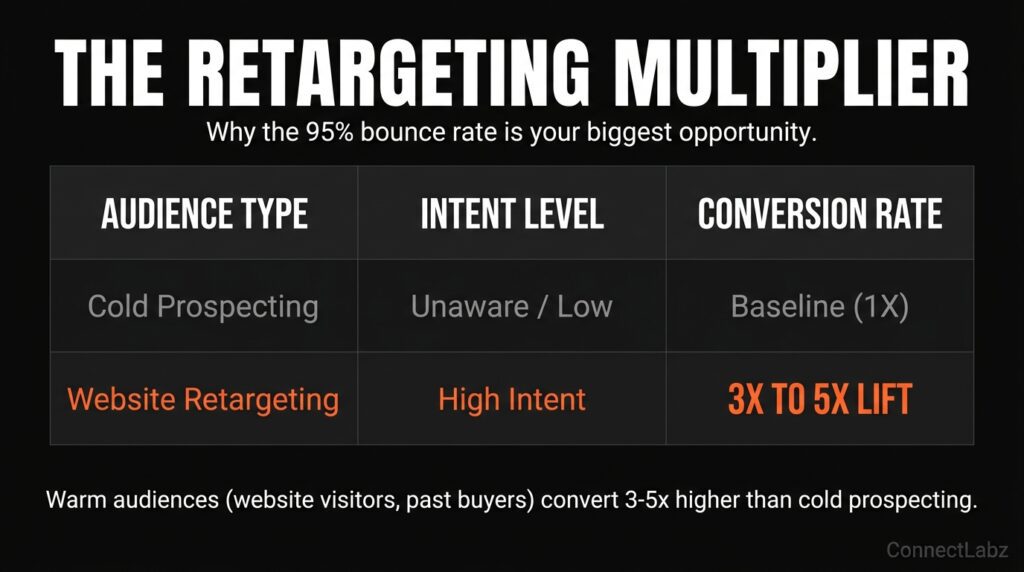 THE RETARGETING MULTIPLIER

Why the 95% bounce rate is your biggest opportunity.

| AUDIENCE TYPE | INTENT LEVEL | CONVERSION RATE |
|---|---|---|
| Cold Prospecting | Unaware / Low | Baseline (1X) |
| Website Retargeting | High Intent | 3X TO 5X LIFT |

Warm audiences (website visitors, past buyers) convert 3-5x higher than cold prospecting.

ConnectLabz